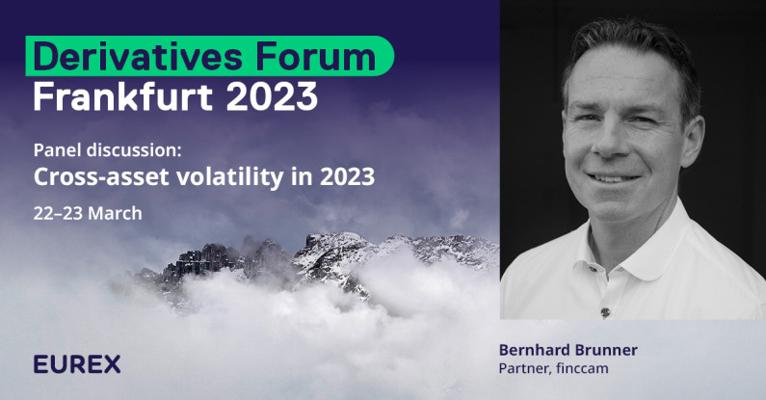 Derivatives Forum
Frankfurt 2023

Panel discussion:
Cross-asset volatility in 2023

22–23 March

EUREX

Bernhard Brunner
Partner, finccam